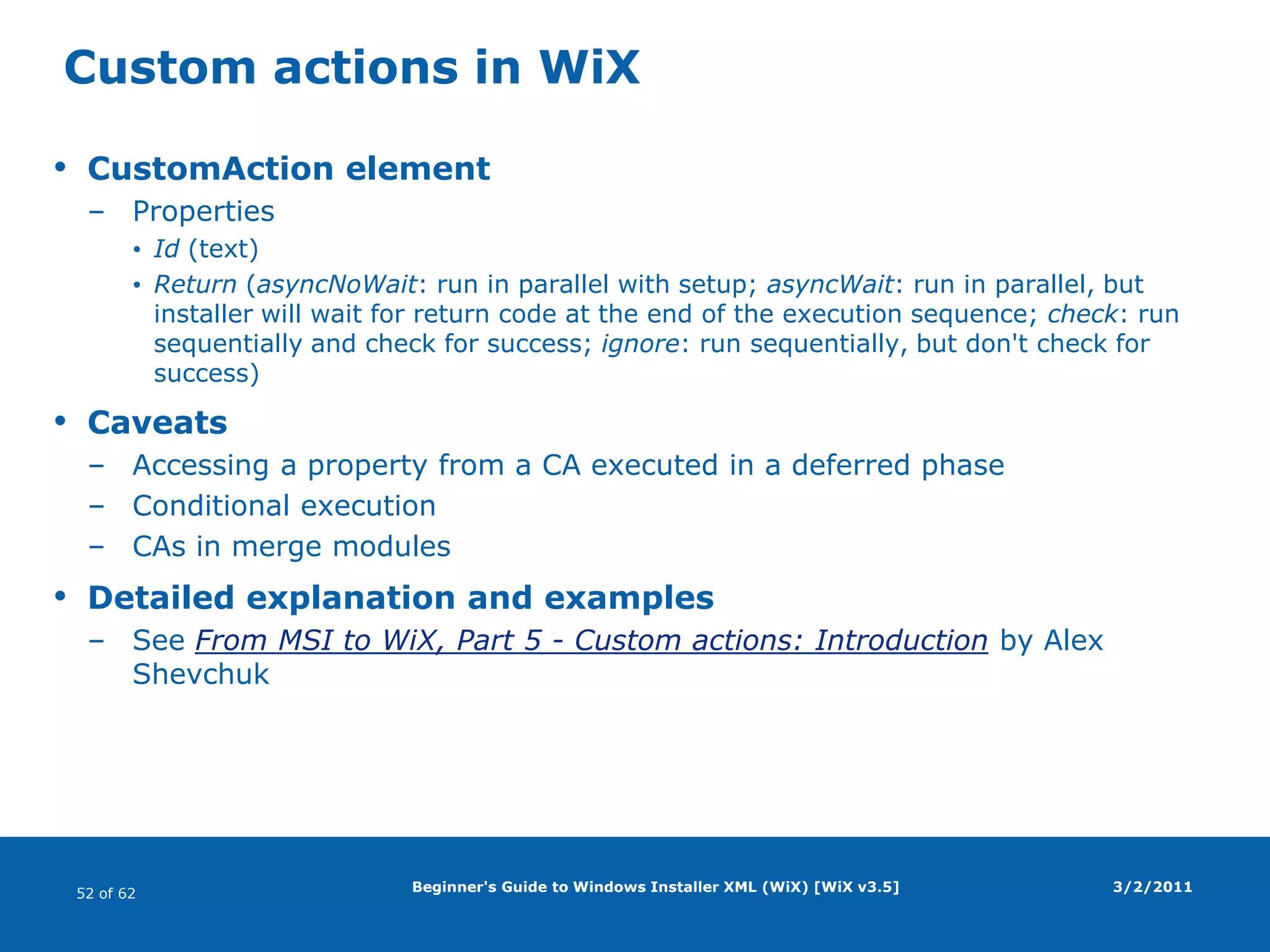 Custom actions in WiX

• CustomAction element
  – Properties
    • Id (text)
    • Return (asyncNoWait: run in parallel with setup; asyncWait: run in parallel, but installer will wait for return code at the end of the execution sequence; check: run sequentially and check for success; ignore: run sequentially, but don't check for success)
• Caveats
  – Accessing a property from a CA executed in a deferred phase
  – Conditional execution
  – CAs in merge modules
• Detailed explanation and examples
  – See From MSI to WiX, Part 5 - Custom actions: Introduction by Alex Shevchuk

52 of 62

Beginner's Guide to Windows Installer XML (WiX) [WiX v3.5]

3/2/2011